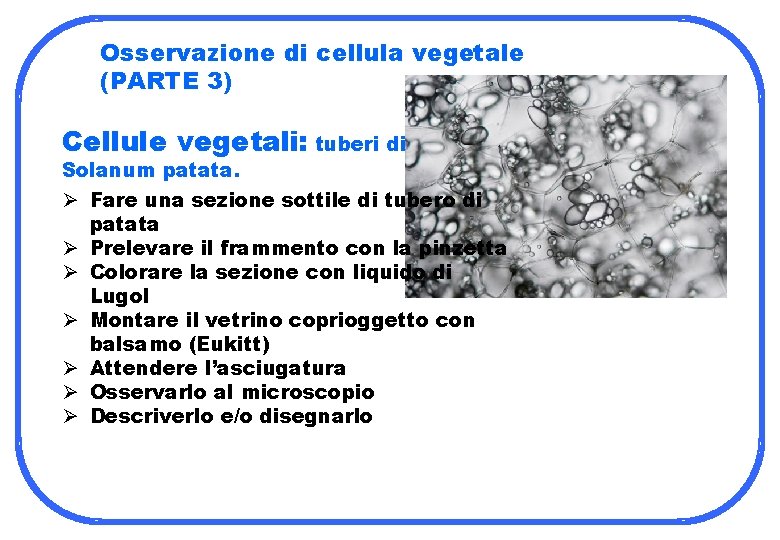 Osservazione di cellula vegetale (PARTE 3)

Cellule vegetali: tuberi di Solanum patata.

➢ Fare una sezione sottile di tubero di patata
➢ Prelevare il frammento con la pinzetta
➢ Colorare la sezione con liquido di Lugol
➢ Montare il vetrino coprioggetto con balsamo (Eukitt)
➢ Attendere l'asciugatura
➢ Osservarlo al microscopio
➢ Descriverlo e/o disegnarlo